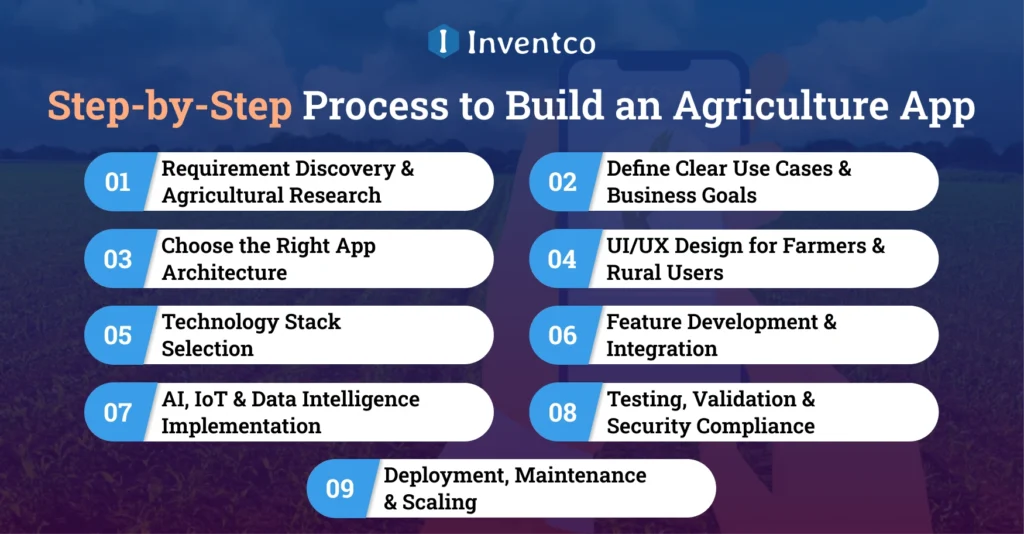 Inventco

Step-by-Step Process to Build an Agriculture App

01 Requirement Discovery & Agricultural Research

02 Define Clear Use Cases & Business Goals

03 Choose the Right App Architecture

04 UI/UX Design for Farmers & Rural Users

05 Technology Stack Selection

06 Feature Development & Integration

07 AI, IoT & Data Intelligence Implementation

08 Testing, Validation & Security Compliance

09 Deployment, Maintenance & Scaling